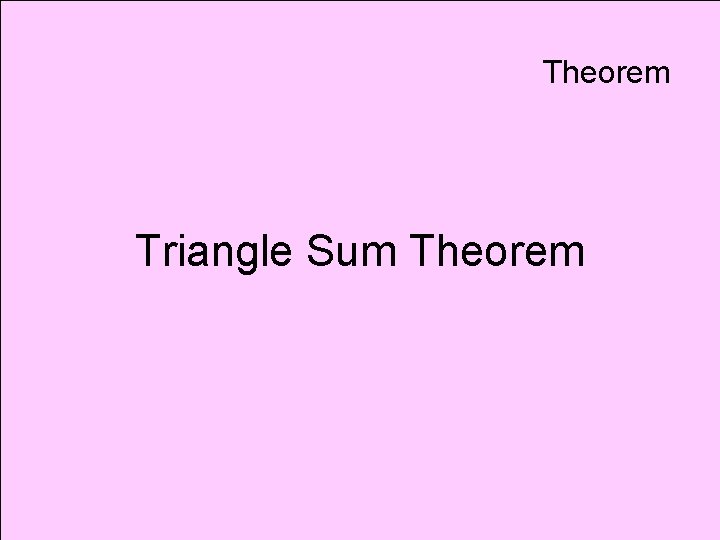 Theorem

Triangle Sum Theorem